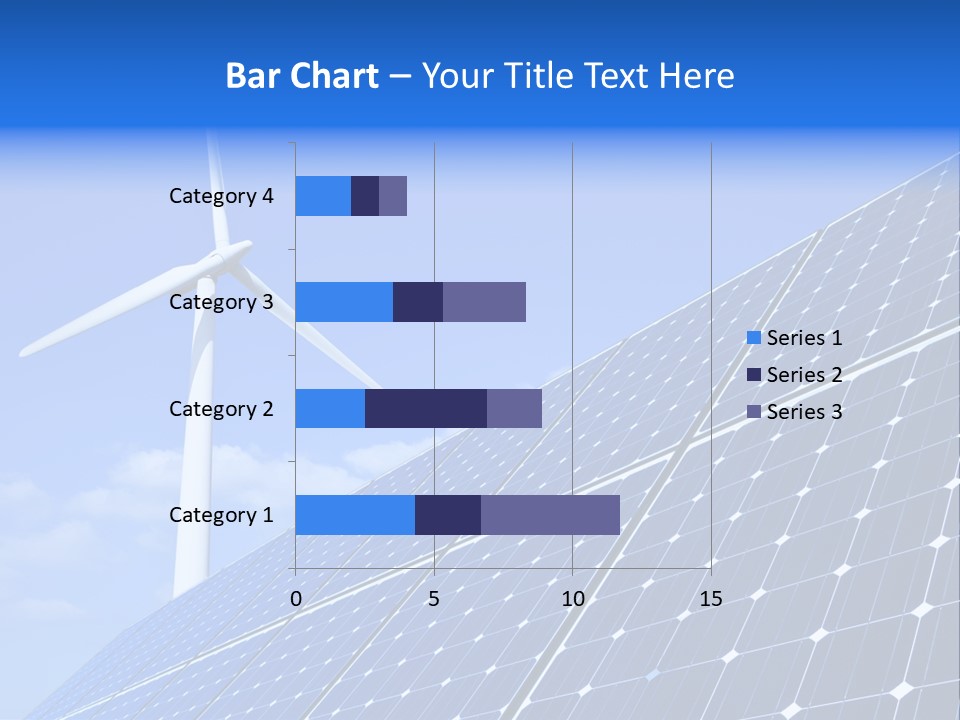 Bar Chart – Your Title Text Here

Category 4
Category 3
Category 2
Category 1

0
5
10
15

Series 1
Series 2
Series 3